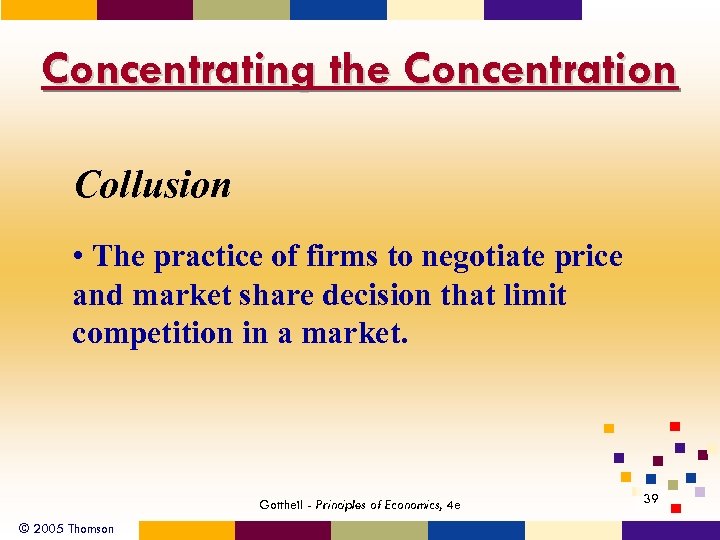 Concentrating the Concentration

Collusion

• The practice of firms to negotiate price and market share decision that limit competition in a market.

Gottheil - Principles of Economics, 4e

39

© 2005 Thomson